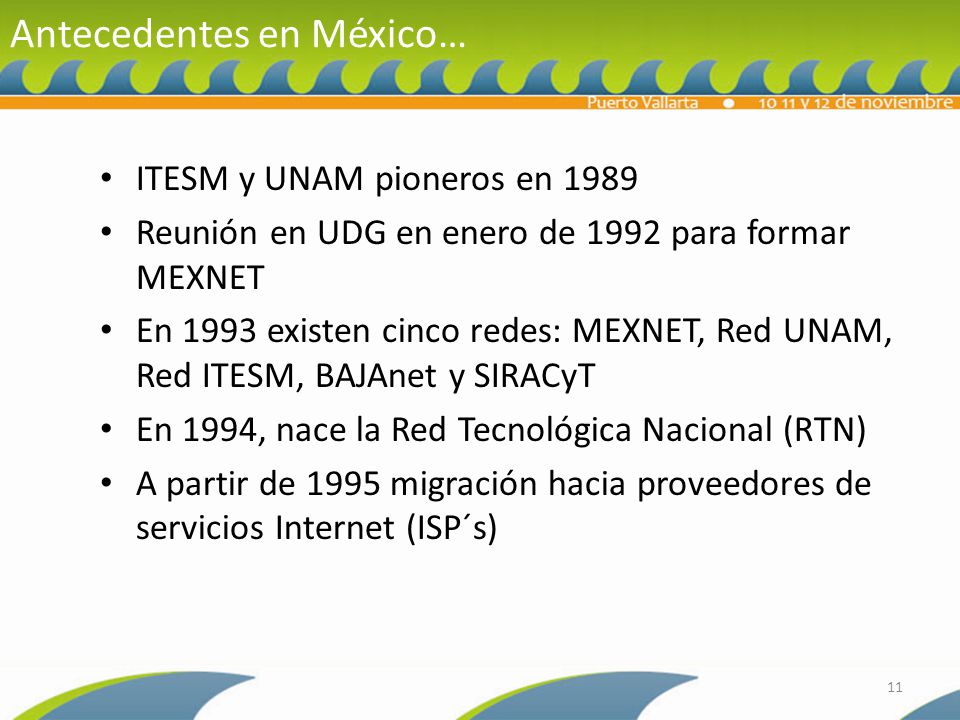 Antecedentes en México…

Puerto Vallarta • 10 11 y 12 de noviembre

• ITESM y UNAM pioneros en 1989
• Reunión en UDG en enero de 1992 para formar MEXNET
• En 1993 existen cinco redes: MEXNET, Red UNAM, Red ITESM, BAJAnet y SIRACyT
• En 1994, nace la Red Tecnológica Nacional (RTN)
• A partir de 1995 migración hacia proveedores de servicios Internet (ISP´s)

11